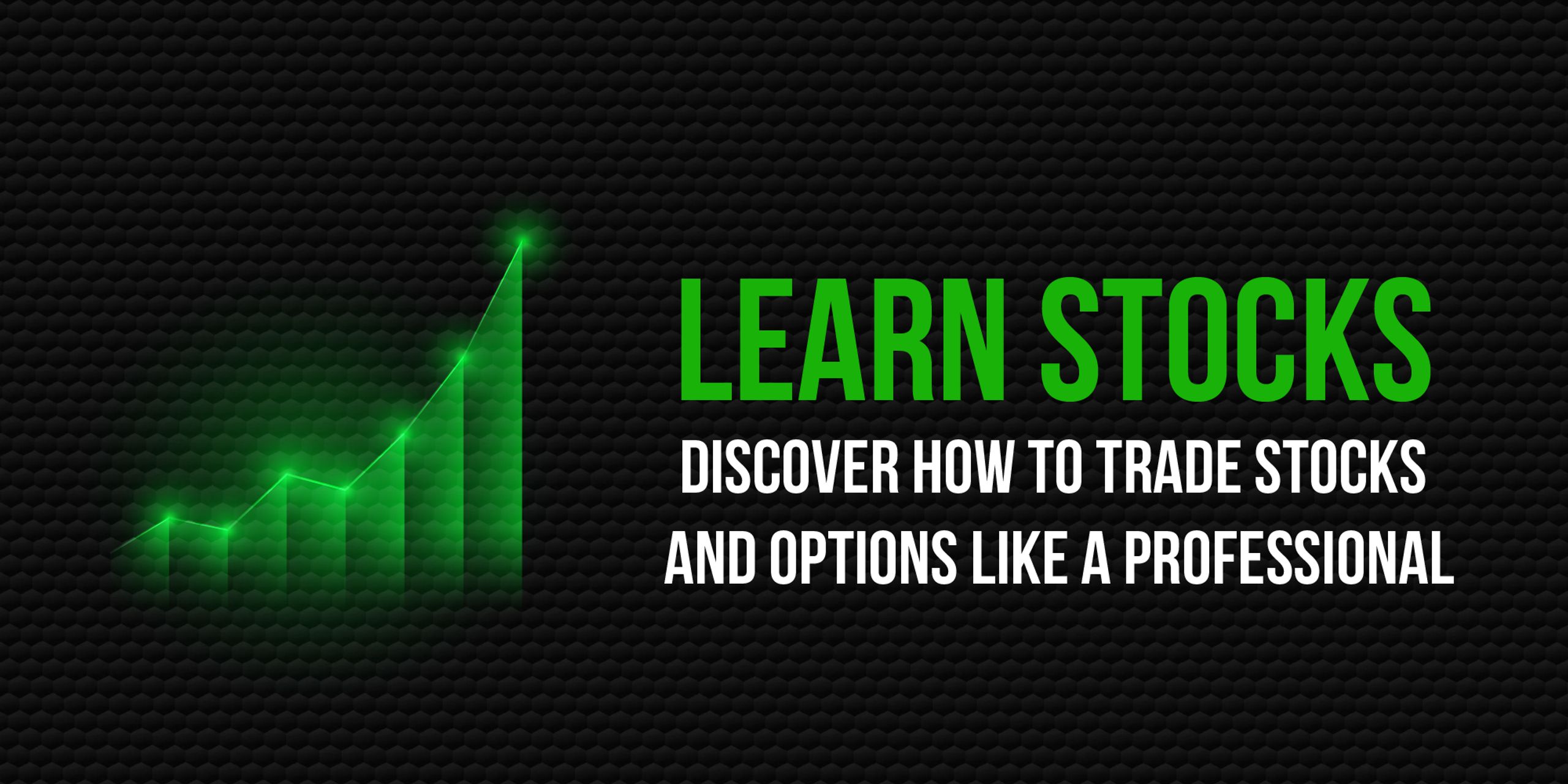 LEARN STOCKS

DISCOVER HOW TO TRADE STOCKS AND OPTIONS LIKE A PROFESSIONAL